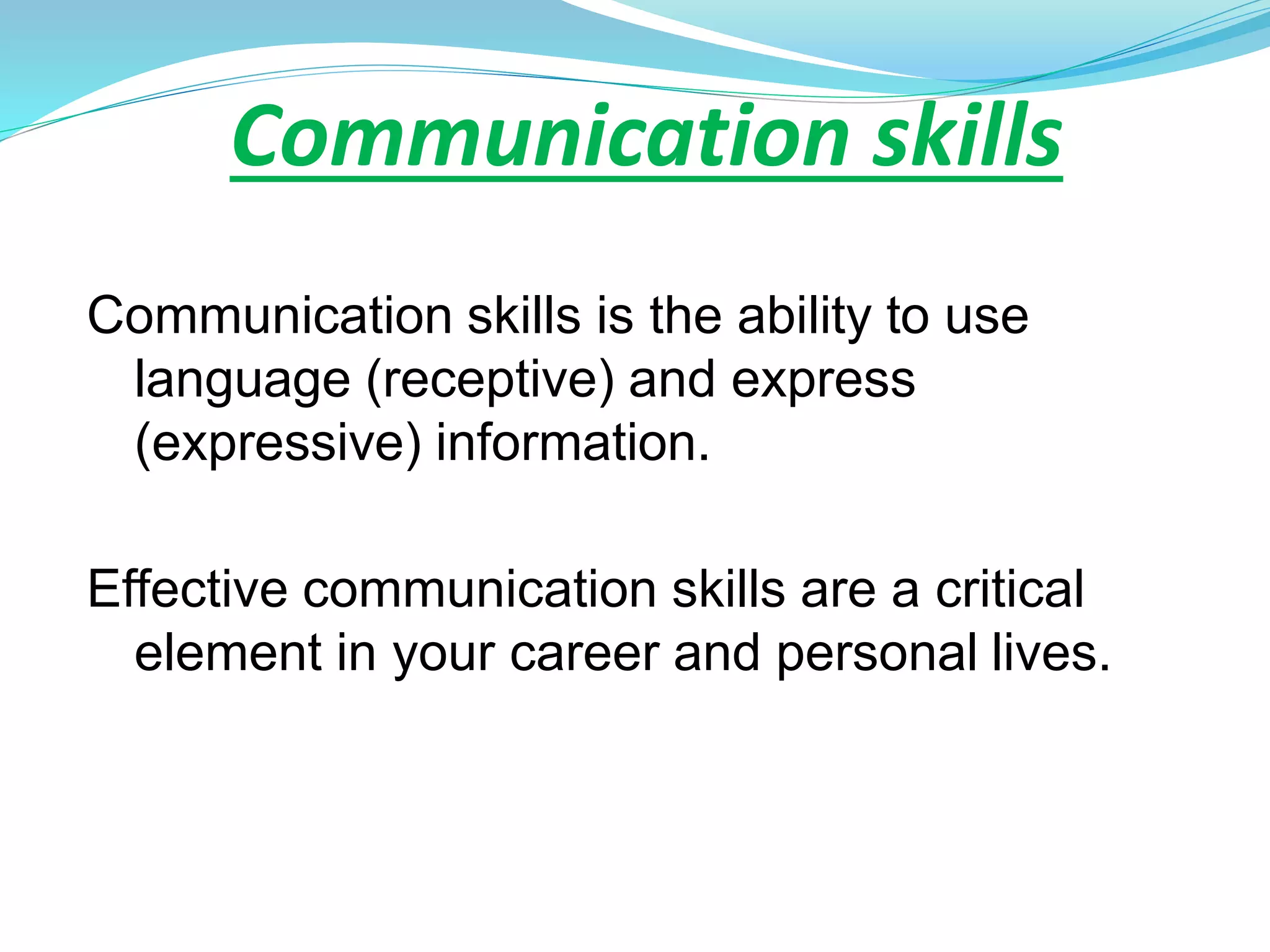 Communication skills

Communication skills is the ability to use language (receptive) and express (expressive) information.

Effective communication skills are a critical element in your career and personal lives.